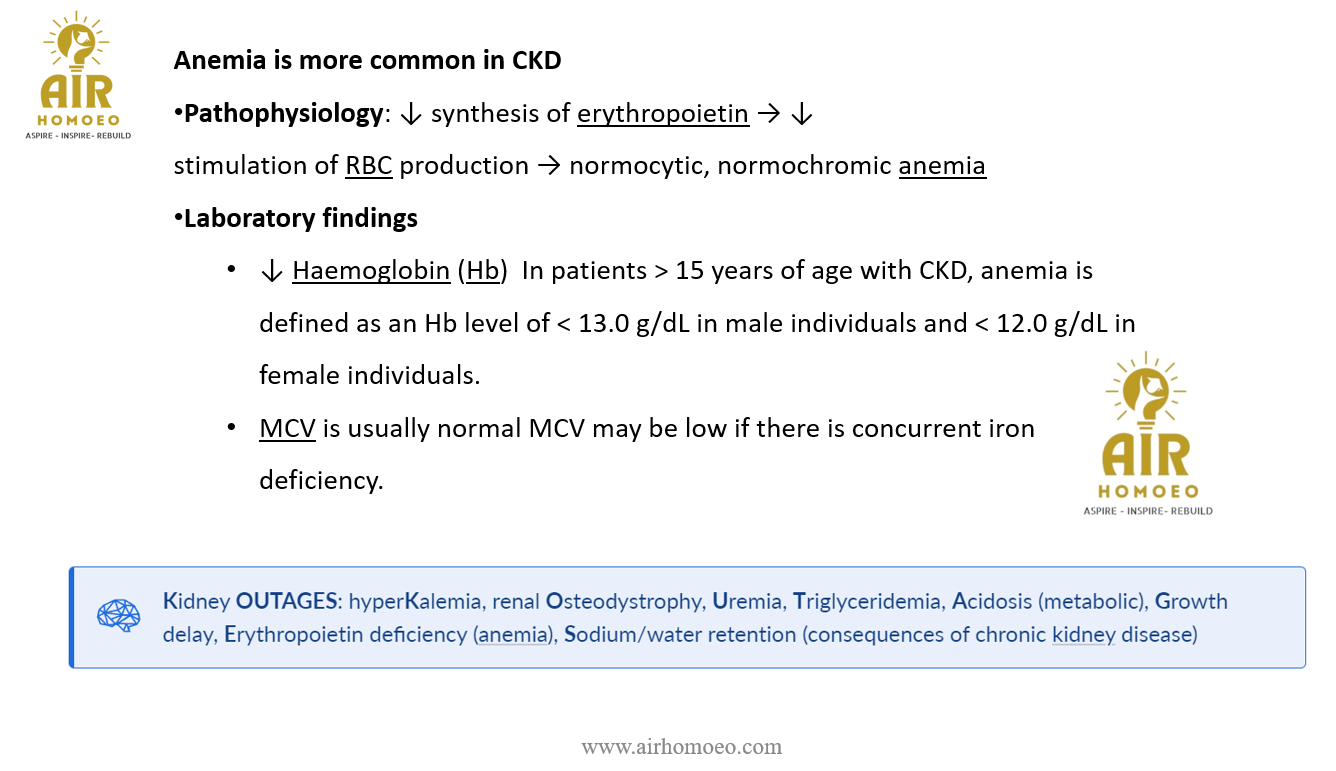 AIR
HOMOEO
ASPIRE - INSPIRE- REBUILD

Anemia is more common in CKD

•Pathophysiology: ↓ synthesis of erythropoietin → ↓ stimulation of RBC production → normocytic, normochromic anemia

•Laboratory findings

• ↓ Haemoglobin (Hb) In patients > 15 years of age with CKD, anemia is defined as an Hb level of < 13.0 g/dL in male individuals and < 12.0 g/dL in female individuals.

• MCV is usually normal MCV may be low if there is concurrent iron deficiency.

AIR
HOMOEO
ASPIRE - INSPIRE- REBUILD

Kidney OUTAGES: hyperKalemia, renal Osteodystrophy, Uremia, Triglyceridemia, Acidosis (metabolic), Growth delay, Erythropoietin deficiency (anemia), Sodium/water retention (consequences of chronic kidney disease)

www.airhomoeo.com